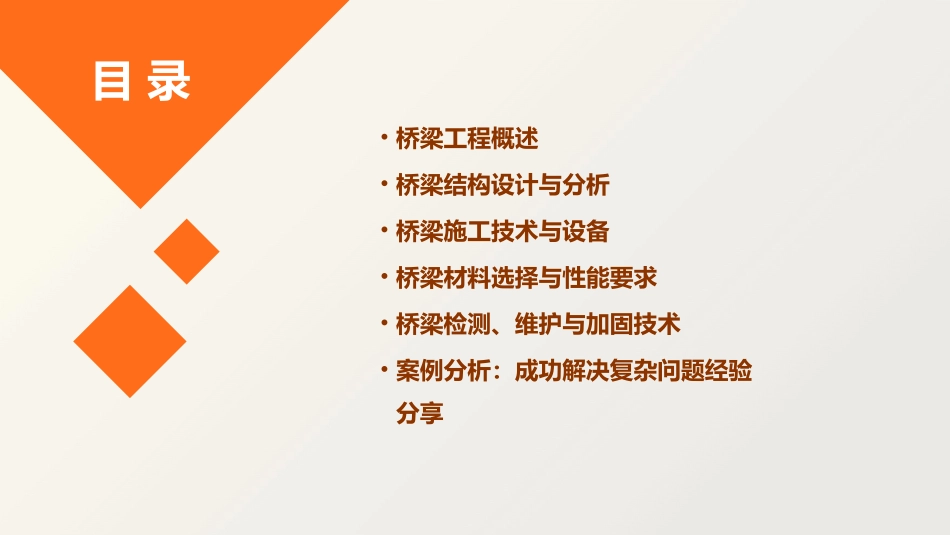 目录

• 桥梁工程概述
• 桥梁结构设计与分析
• 桥梁施工技术与设备
• 桥梁材料选择与性能要求
• 桥梁检测、维护与加固技术
• 案例分析：成功解决复杂问题经验分享